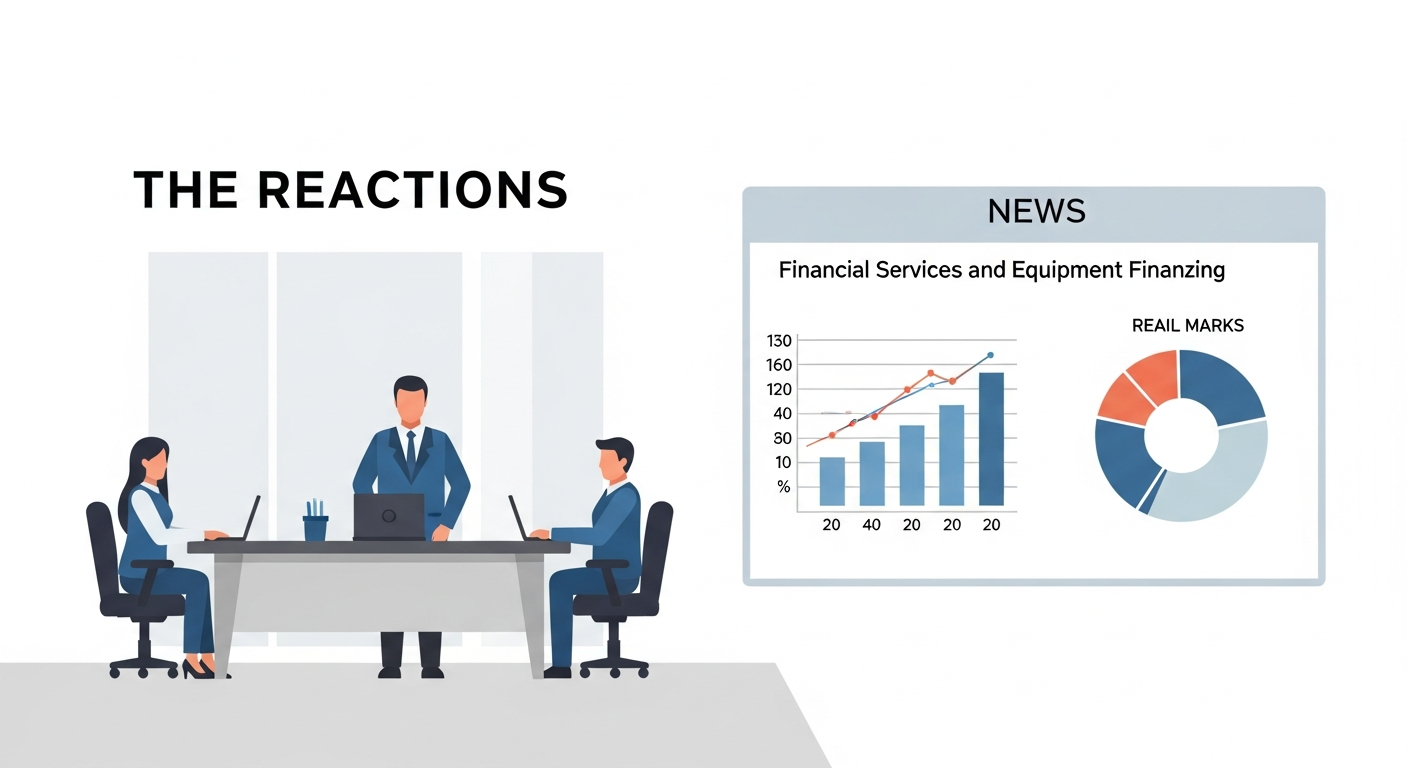 THE REACTIONS

NEWS

Financial Services and Equipment Finanzing

130
160
120
40
80
10
%

20 40 20 20 20

REAIL MARKS